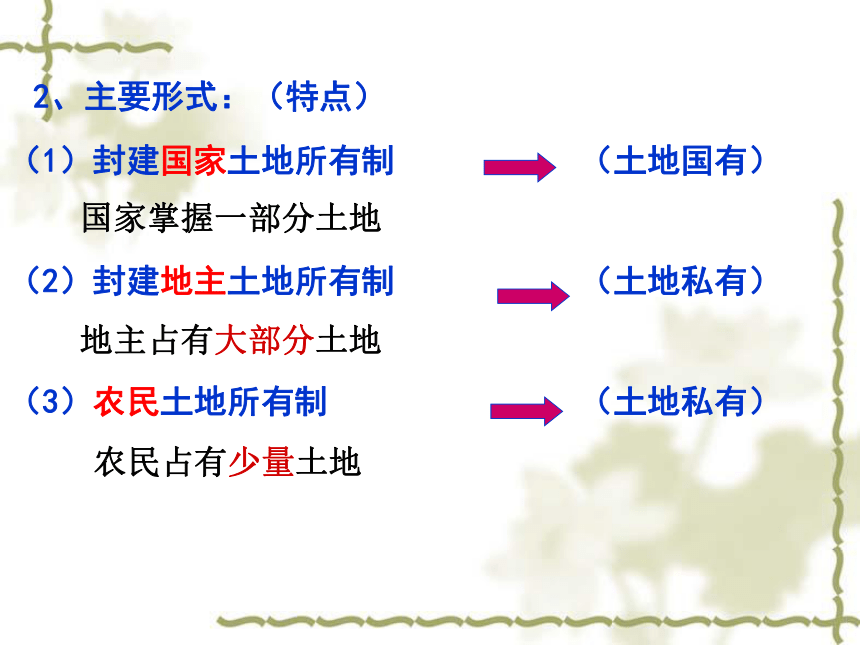 2、主要形式：（特点）

（1）封建国家土地所有制 （土地国有）

国家掌握一部分土地

（2）封建地主土地所有制 （土地私有）

地主占有大部分土地

（3）农民土地所有制 （土地私有）

农民占有少量土地